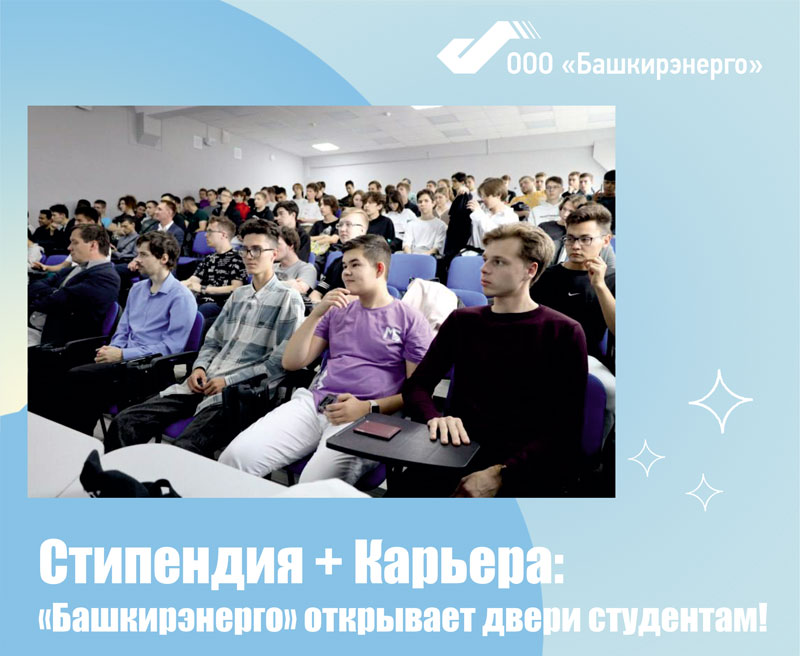 ООО «Башкирэнерго»

Стипендия + Карьера:
«Башкирэнерго» открывает двери студентам!